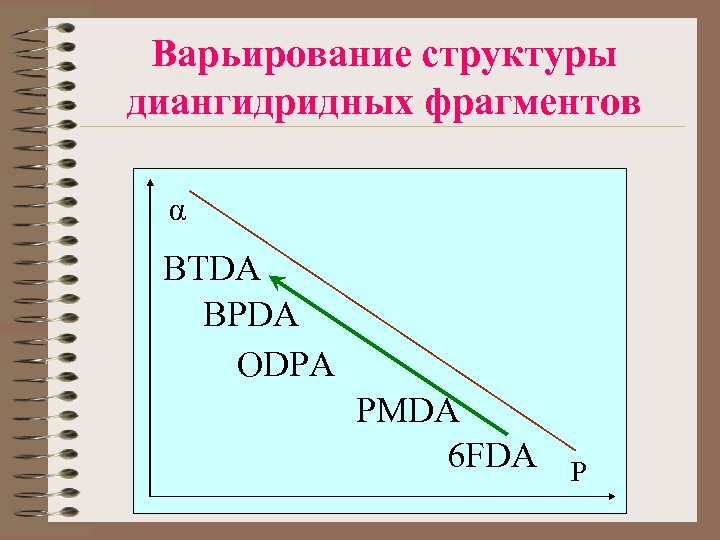 Варьирование структуры диангидридных фрагментов

α

BTDA

BPDA

ODPA

PMDA

6FDA

P